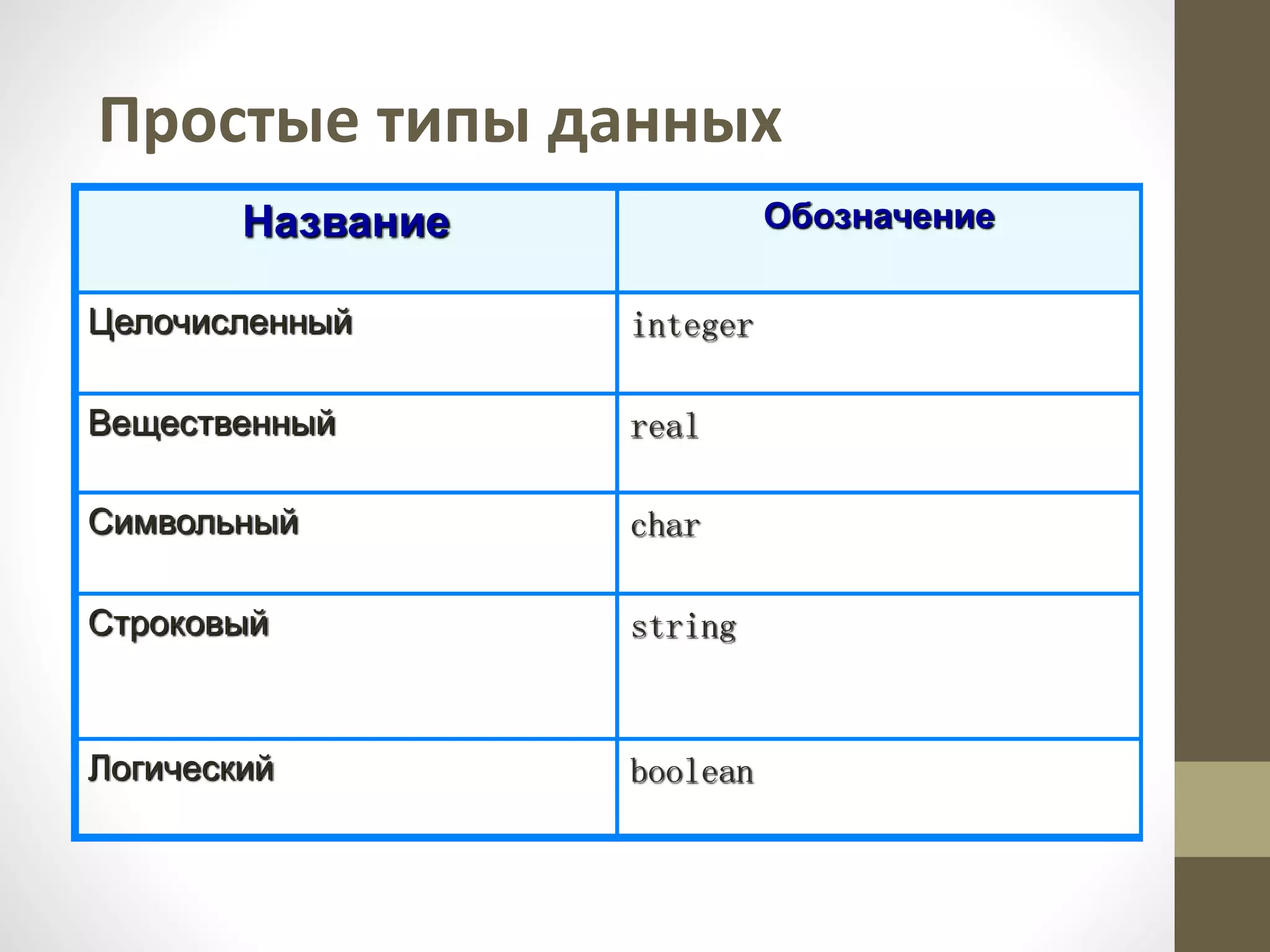 Простые типы данных

| Название | Обозначение |
|---|---|
| Целочисленный | integer |
| Вещественный | real |
| Символьный | char |
| Строковый | string |
| Логический | boolean |